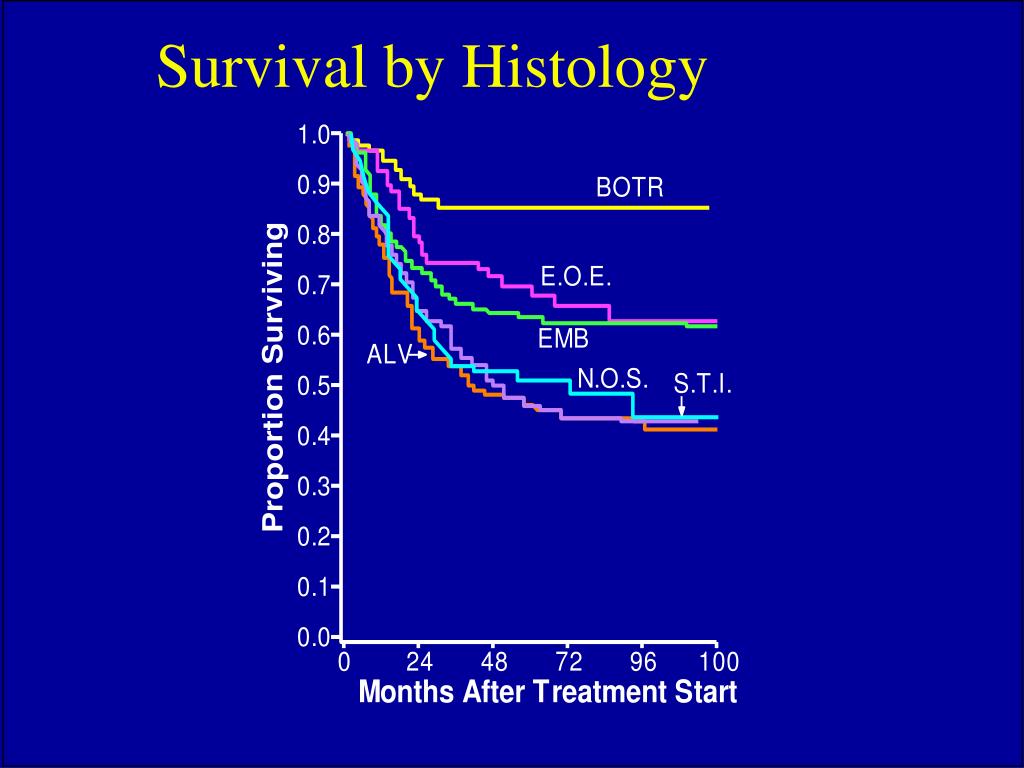 Survival by Histology

Proportion Surviving

1.0
0.9
0.8
0.7
0.6
0.5
0.4
0.3
0.2
0.1
0.0

BOTR
E.O.E.
EMB
ALV
N.O.S.
S.T.I.

0
24
48
72
96
100

Months After Treatment Start